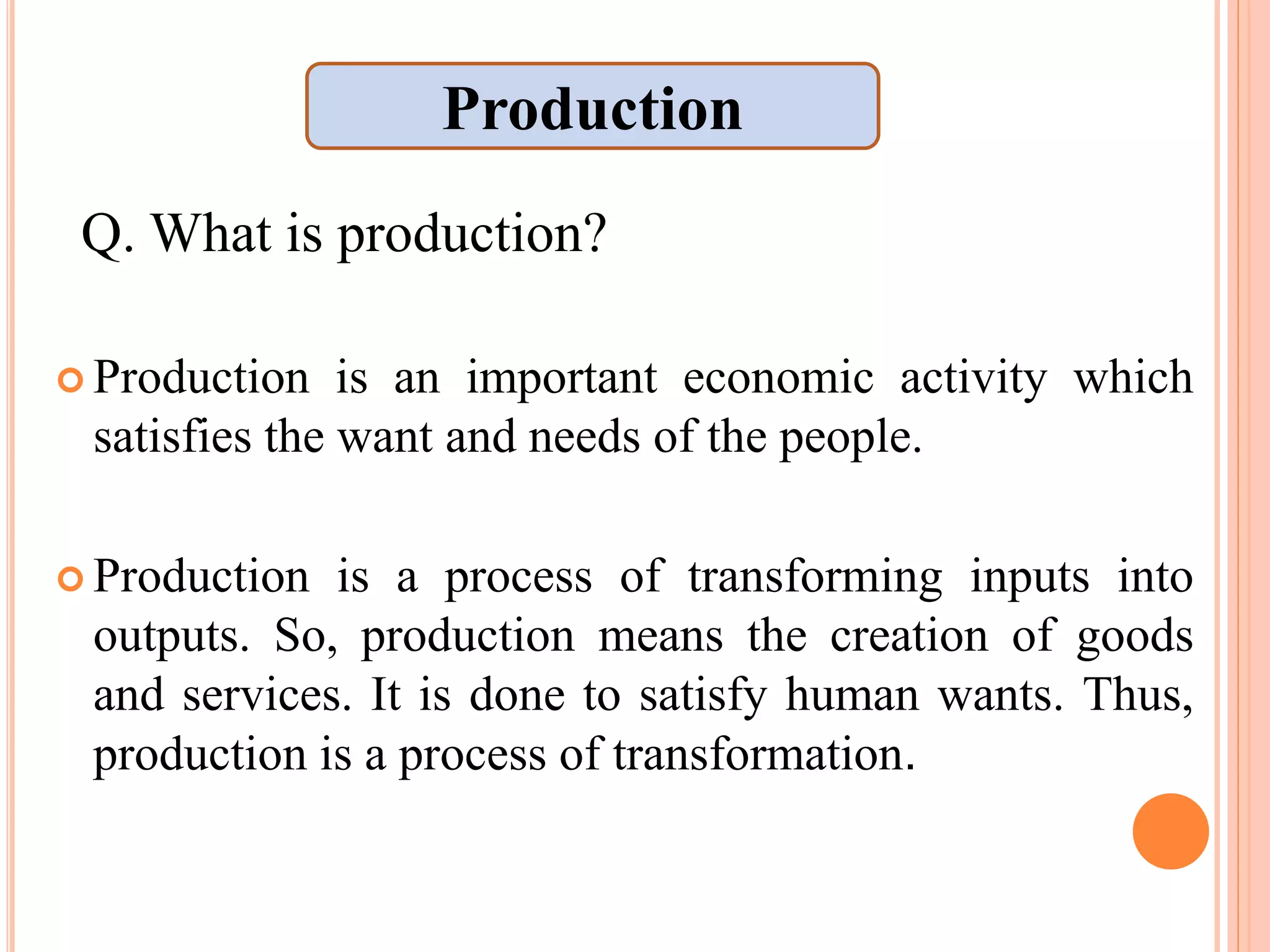 Production

Q. What is production?

Production is an important economic activity which satisfies the want and needs of the people.

Production is a process of transforming inputs into outputs. So, production means the creation of goods and services. It is done to satisfy human wants. Thus, production is a process of transformation.